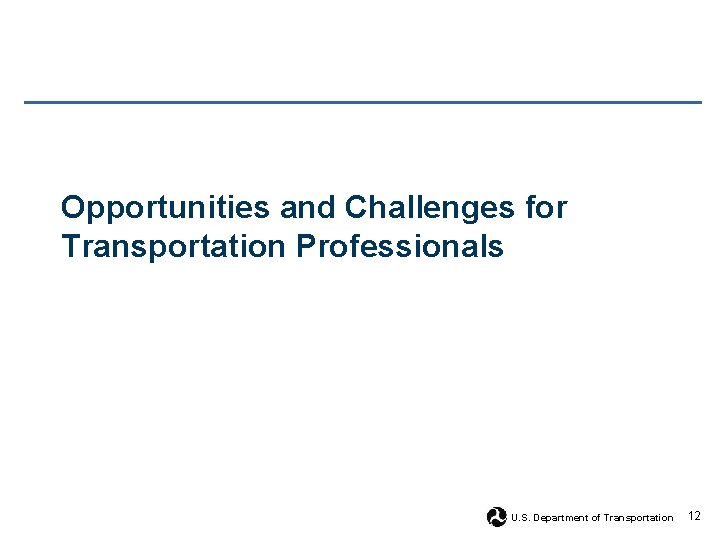 Opportunities and Challenges for Transportation Professionals

U.S. Department of Transportation 12